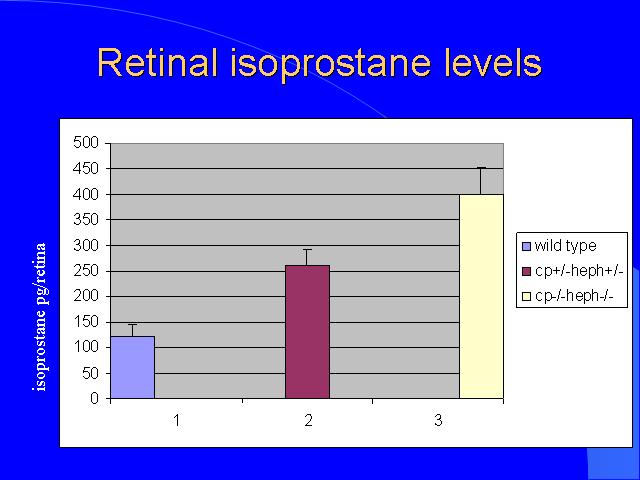 Retinal isoprostane levels

isoprostane pg/retina

500
450
400
350
300
250
200
150
100
50
0

1
2
3

wild type
cp+/-heph+/-
cp-/-heph-/-